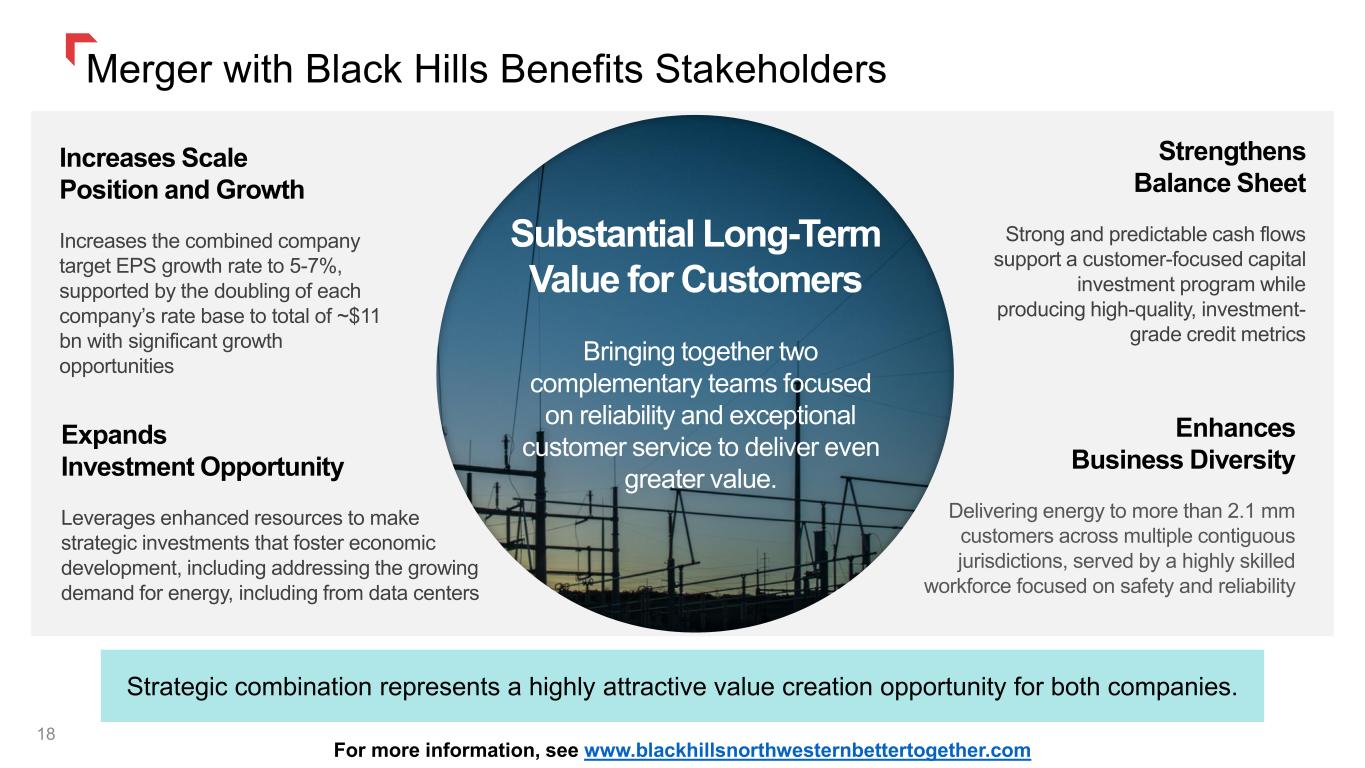 Merger with Black Hills Benefits Stakeholders

Increases Scale Position and Growth

Increases the combined company target EPS growth rate to 5-7%, supported by the doubling of each company's rate base to total of ~$11 bn with significant growth opportunities

Expands Investment Opportunity

Leverages enhanced resources to make strategic investments that foster economic development, including addressing the growing demand for energy, including from data centers

Substantial Long-Term Value for Customers

Bringing together two complementary teams focused on reliability and exceptional customer service to deliver even greater value.

Strengthens Balance Sheet

Strong and predictable cash flows support a customer-focused capital investment program while producing high-quality, investment-grade credit metrics

Enhances Business Diversity

Delivering energy to more than 2.1 mm customers across multiple contiguous jurisdictions, served by a highly skilled workforce focused on safety and reliability

Strategic combination represents a highly attractive value creation opportunity for both companies.

18

For more information, see www.blackhillsnorthwesternbettertogether.com